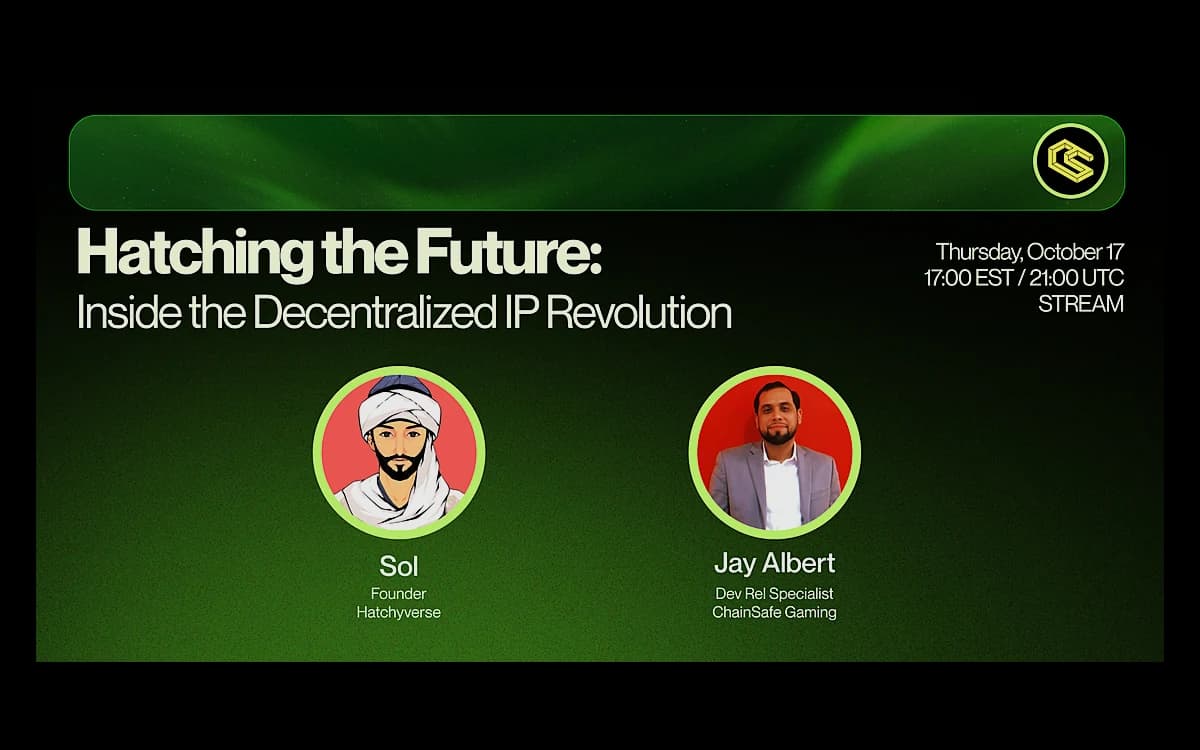 Hatching the Future:
Inside the Decentralized IP Revolution

Thursday, October 17
17:00 EST / 21:00 UTC
STREAM

Sol
Founder
Hatchyverse

Jay Albert
Dev Rel Specialist
ChainSafe Gaming